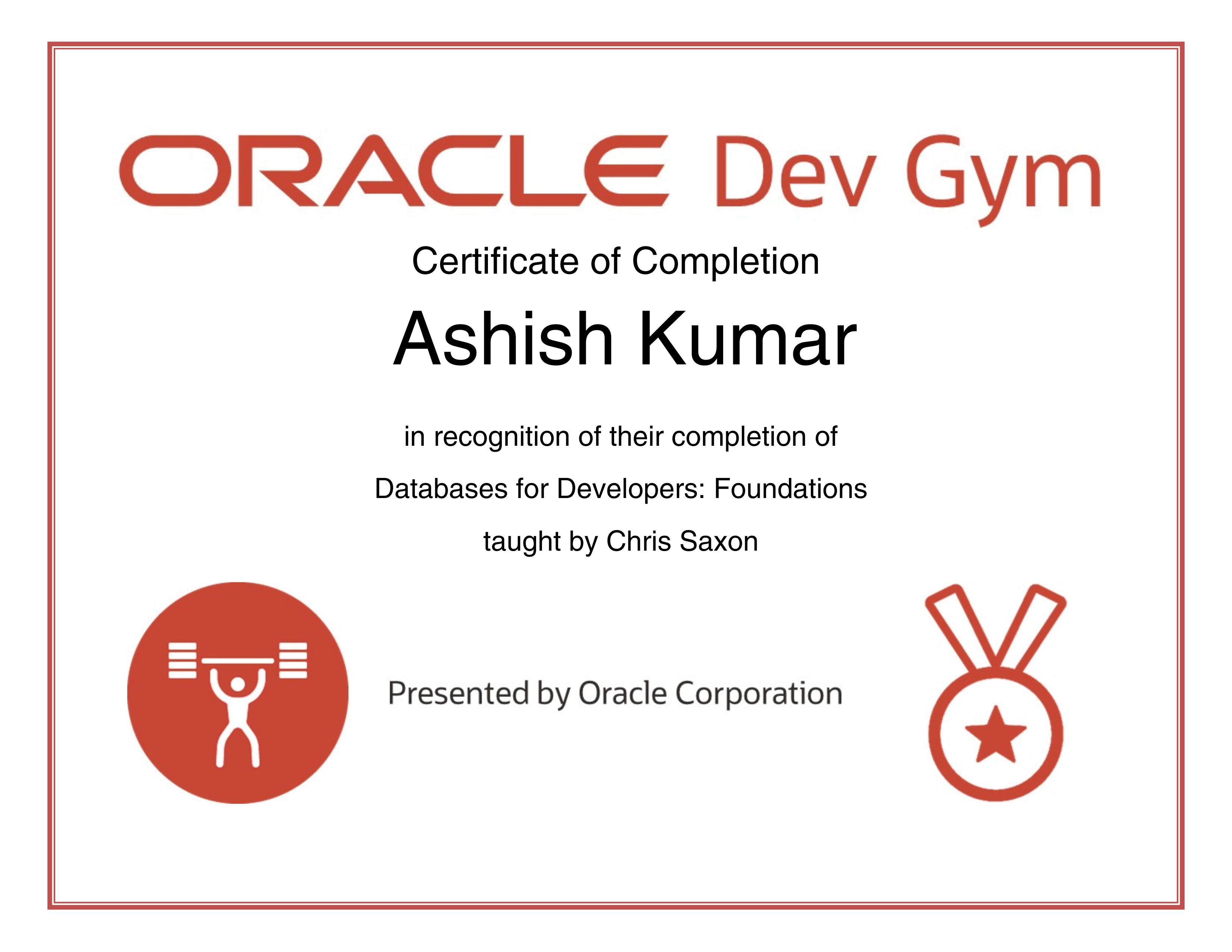 ORACLE Dev Gym

Certificate of Completion

Ashish Kumar

in recognition of their completion of

Databases for Developers: Foundations

taught by Chris Saxon

Presented by Oracle Corporation